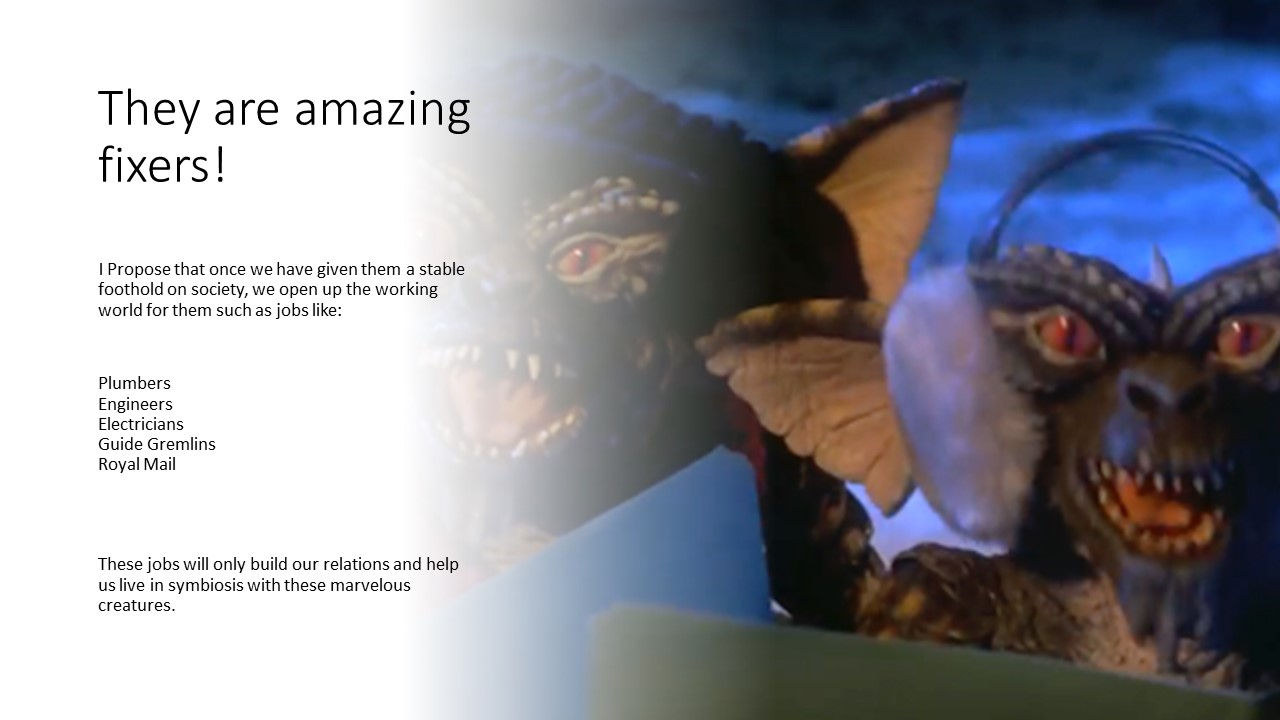 They are amazing fixers!

I Propose that once we have given them a stable foothold on society, we open up the working world for them such as jobs like:

Plumbers
Engineers
Electricians
Guide Gremlins
Royal Mail

These jobs will only build our relations and help us live in symbiosis with these marvelous creatures.